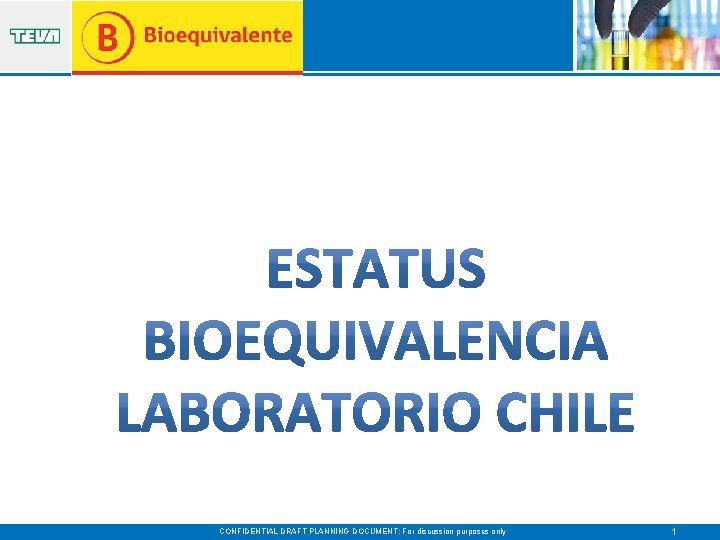 TEVA

B Bioequivalente

ESTATUS BIOEQUIVALENCIA LABORATORIO CHILE

CONFIDENTIAL DRAFT PLANNING DOCUMENT: For discussion purposes only

1